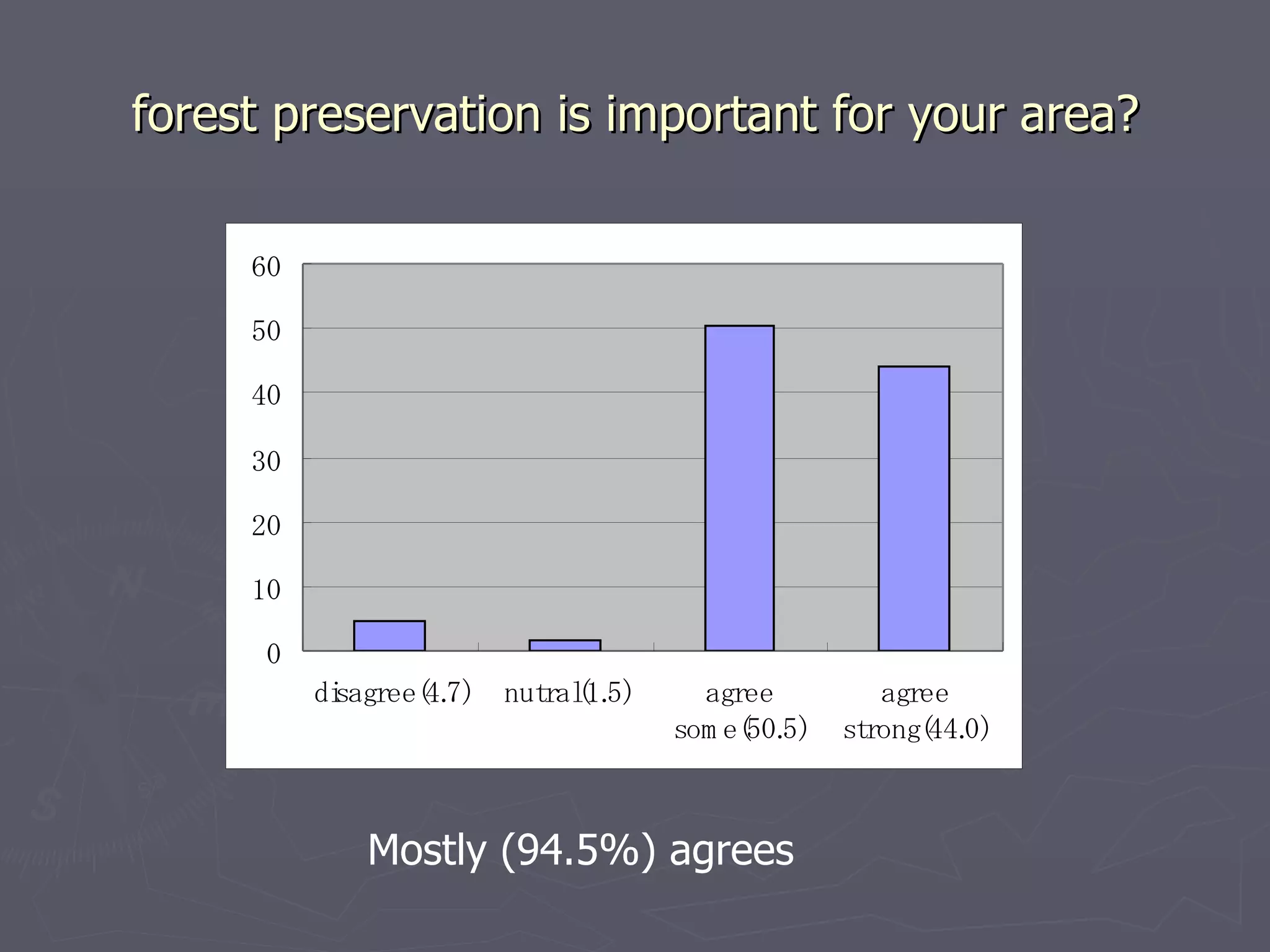 forest preservation is important for your area?

60
50
40
30
20
10
0

disagree(4.7)
nutral(1.5)
agree some(50.5)
agree strong(44.0)

Mostly (94.5%) agrees